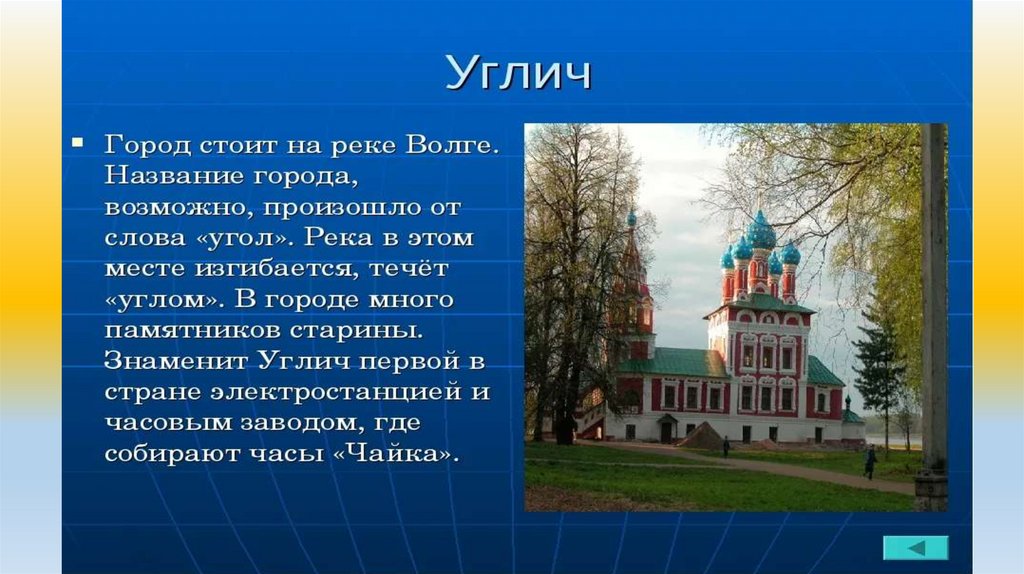 Углич

Город стоит на реке Волге. Название города, возможно, произошло от слова «угол». Река в этом месте изгибается, течёт «углом». В городе много памятников старины. Знаменит Углич первой в стране электростанцией и часовым заводом, где собирают часы «Чайка».